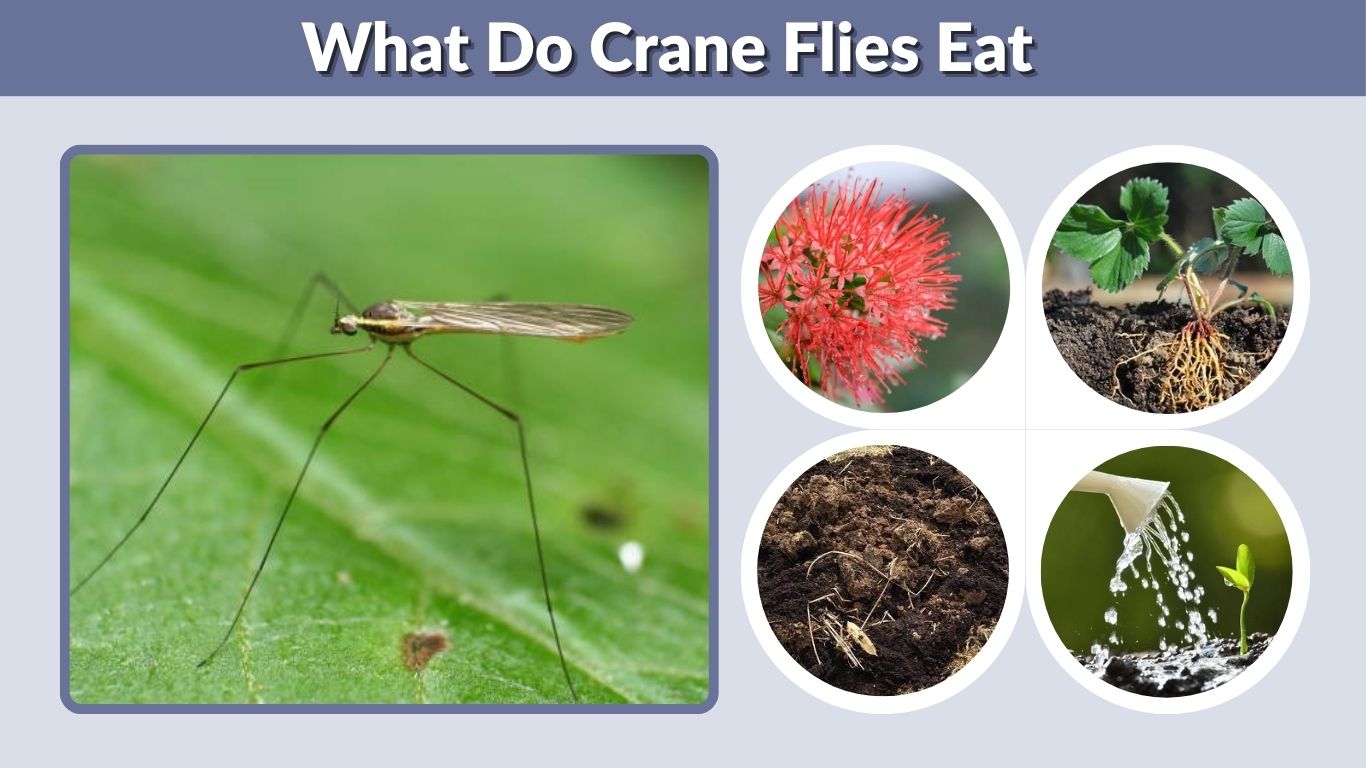 What Do Crane Flies Eat